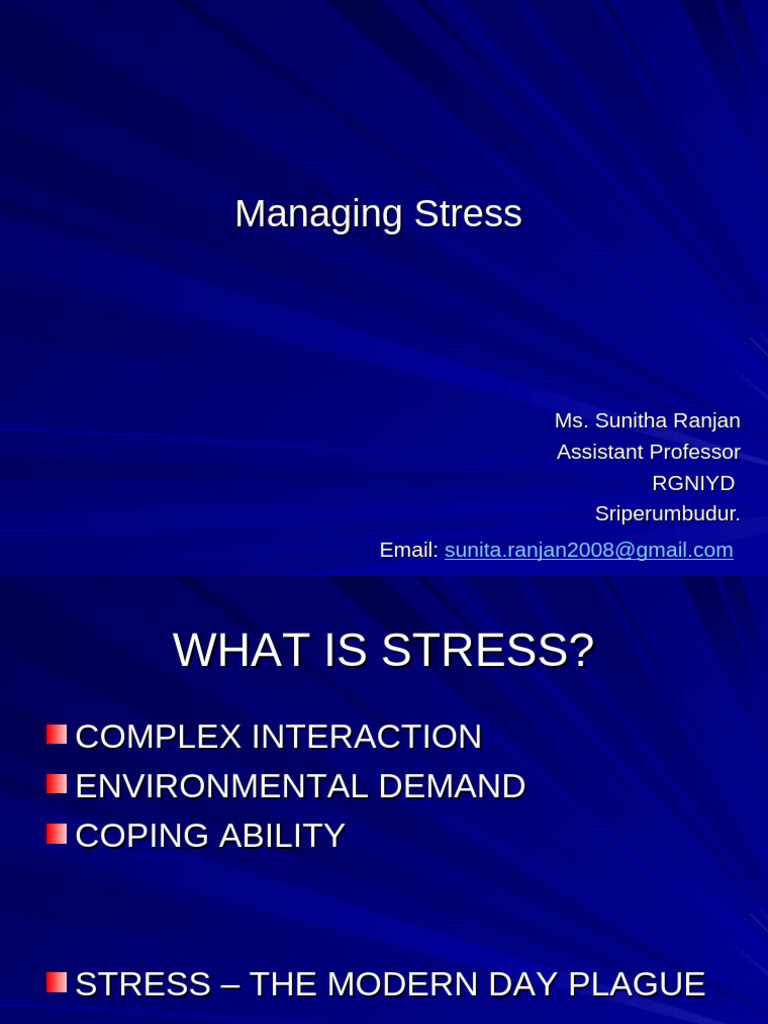 Managing Stress

Ms. Sunitha Ranjan
Assistant Professor
RGNIYD
Sriperumbudur.
Email: sunita.ranjan2008@gmail.com

WHAT IS STRESS?

COMPLEX INTERACTION
ENVIRONMENTAL DEMAND
COPING ABILITY

STRESS – THE MODERN DAY PLAGUE